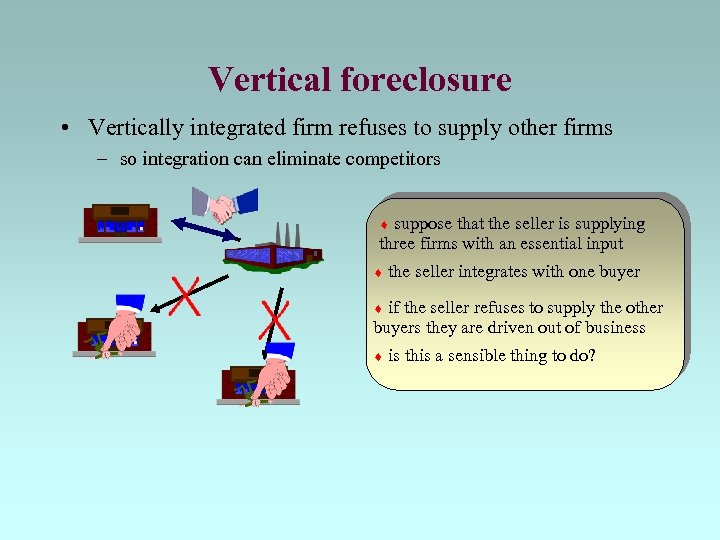 Vertical foreclosure

• Vertically integrated firm refuses to supply other firms
– so integration can eliminate competitors

♦ suppose that the seller is supplying three firms with an essential input

♦ the seller integrates with one buyer

♦ if the seller refuses to supply the other buyers they are driven out of business

♦ is this a sensible thing to do?